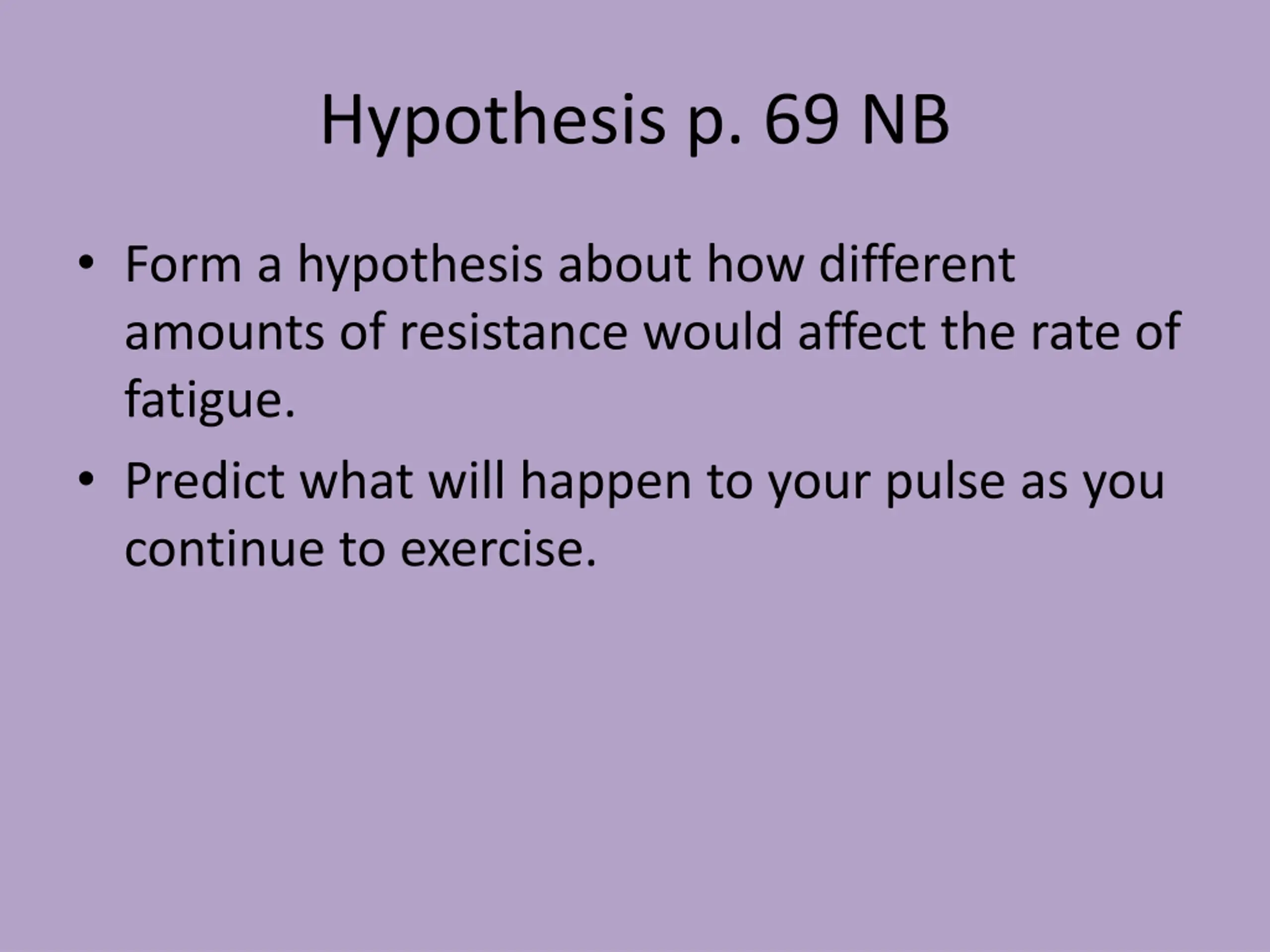 Hypothesis p. 69 NB

• Form a hypothesis about how different amounts of resistance would affect the rate of fatigue.

• Predict what will happen to your pulse as you continue to exercise.